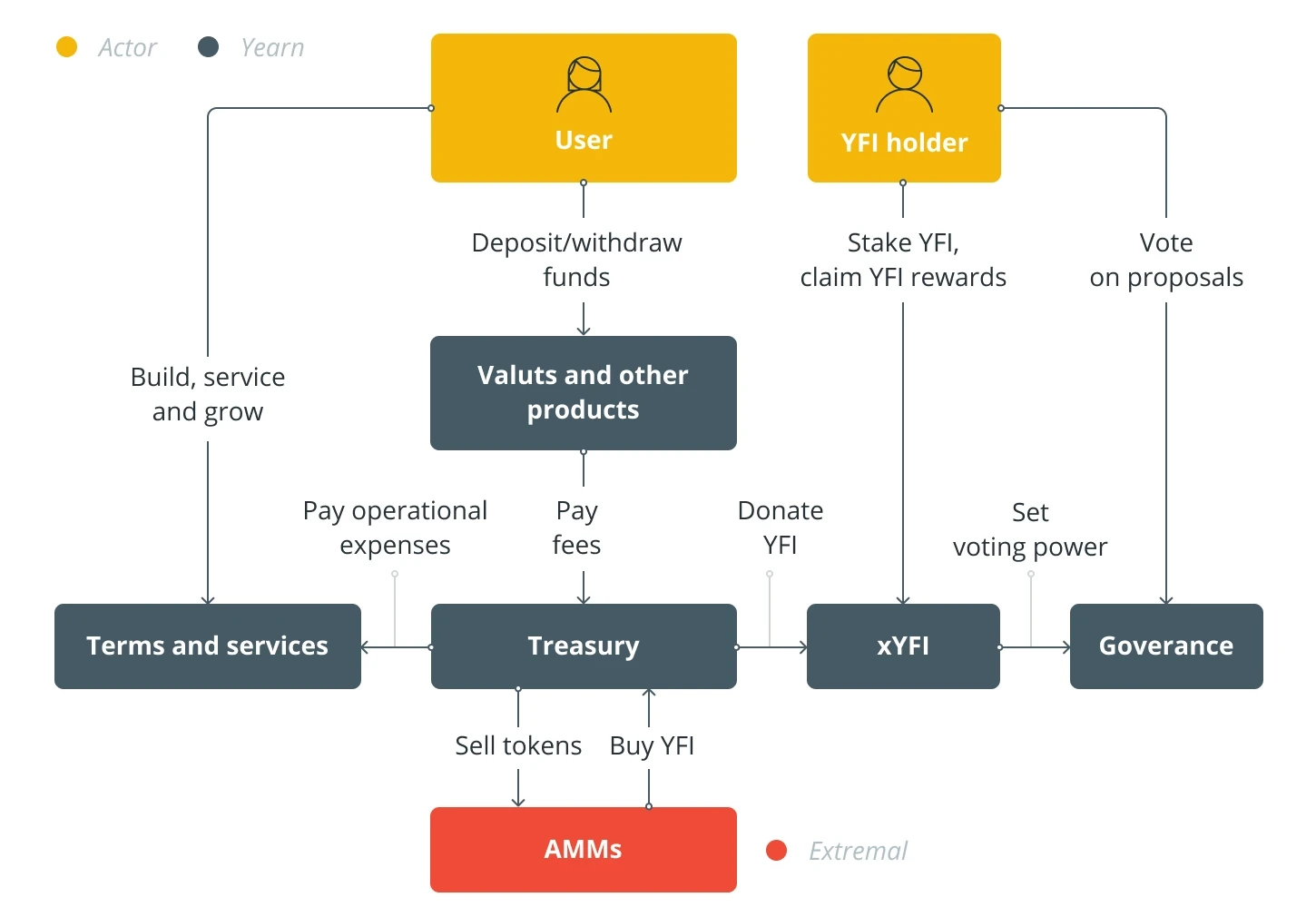 Actor
Yearn

User

YFI holder

Deposit/withdraw funds

Stake YFI, claim YFI rewards

Vote on proposals

Build, service and grow

Valuts and other products

Pay operational expenses

Pay fees

Donate YFI

Set voting power

Terms and services

Treasury

xYFI

Goverance

Sell tokens

Buy YFI

AMMs

Extremal